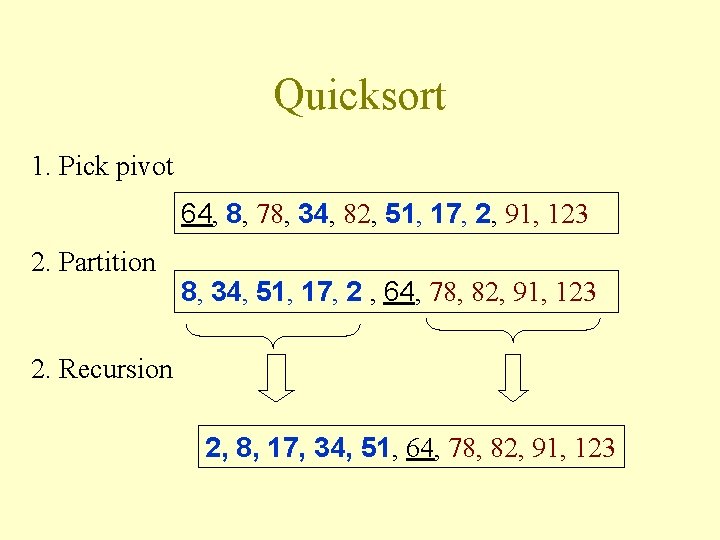 Quicksort

1. Pick pivot

64, 8, 78, 34, 82, 51, 17, 2, 91, 123

2. Partition

8, 34, 51, 17, 2 , 64, 78, 82, 91, 123

2. Recursion

2, 8, 17, 34, 51, 64, 78, 82, 91, 123